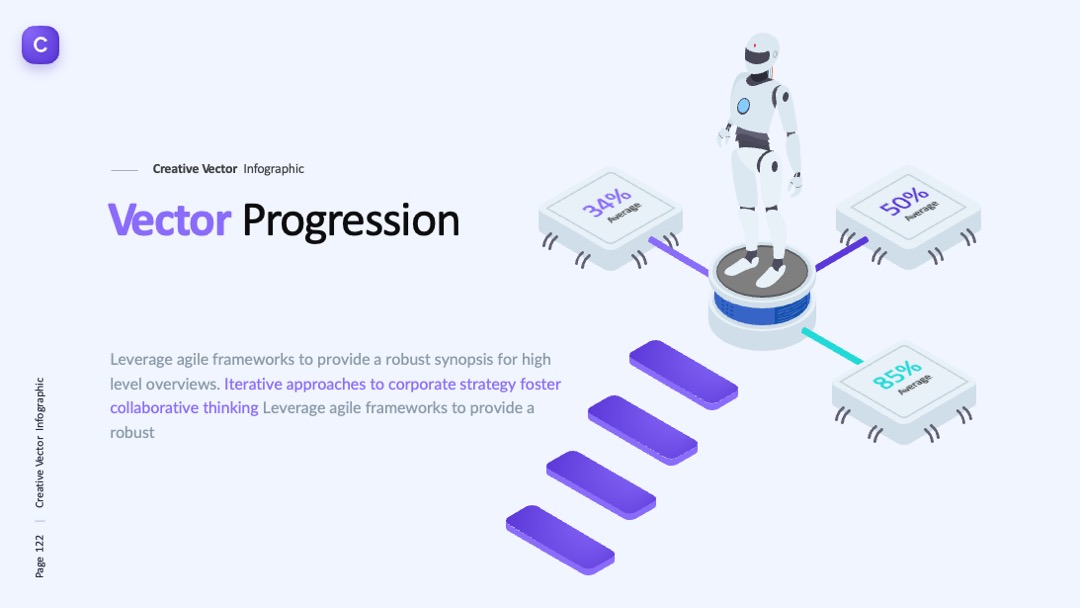 C

Creative Vector Infographic

Vector Progression

Leverage agile frameworks to provide a robust synopsis for high level overviews. Iterative approaches to corporate strategy foster collaborative thinking Leverage agile frameworks to provide a robust

34% Average

50% Average

85% Average

Page 122 | Creative Vector Infographic